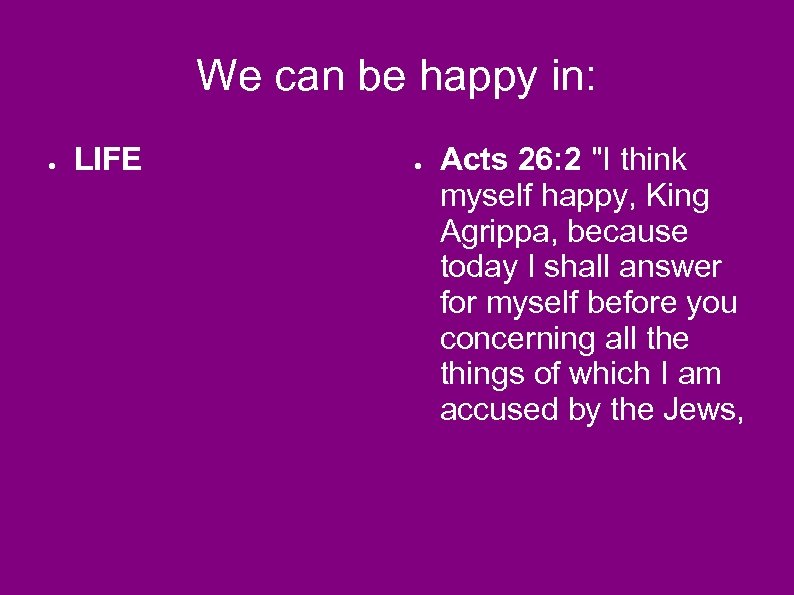 We can be happy in:

● LIFE

● Acts 26:2 "I think myself happy, King Agrippa, because today I shall answer for myself before you concerning all the things of which I am accused by the Jews,